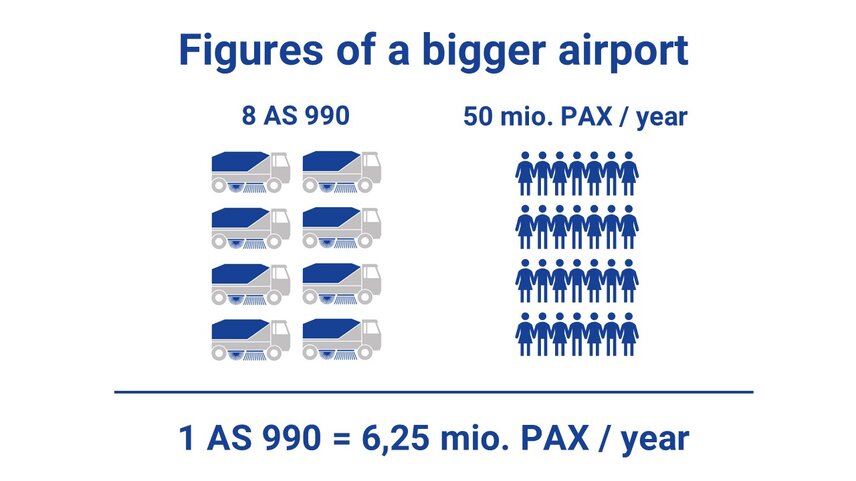 Figures of a bigger airport

8 AS 990

50 mio. PAX / year

1 AS 990 = 6,25 mio. PAX / year